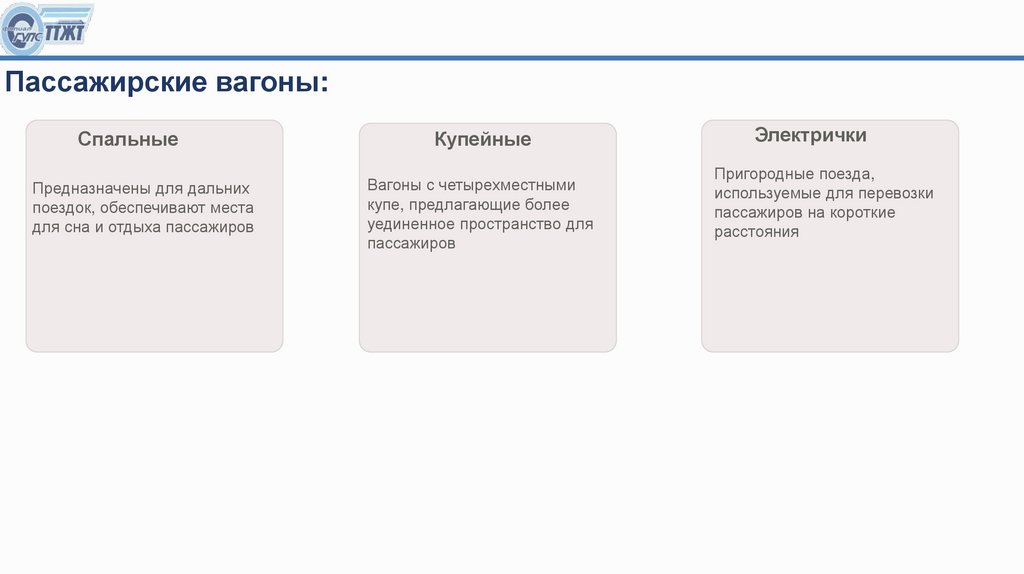 ГУПС ТТЖТ

Пассажирские вагоны:

Спальные

Предназначены для дальних поездок, обеспечивают места для сна и отдыха пассажиров

Купейные

Вагоны с четырехместными купе, предлагающие более уединенное пространство для пассажиров

Электрички

Пригородные поезда, используемые для перевозки пассажиров на короткие расстояния